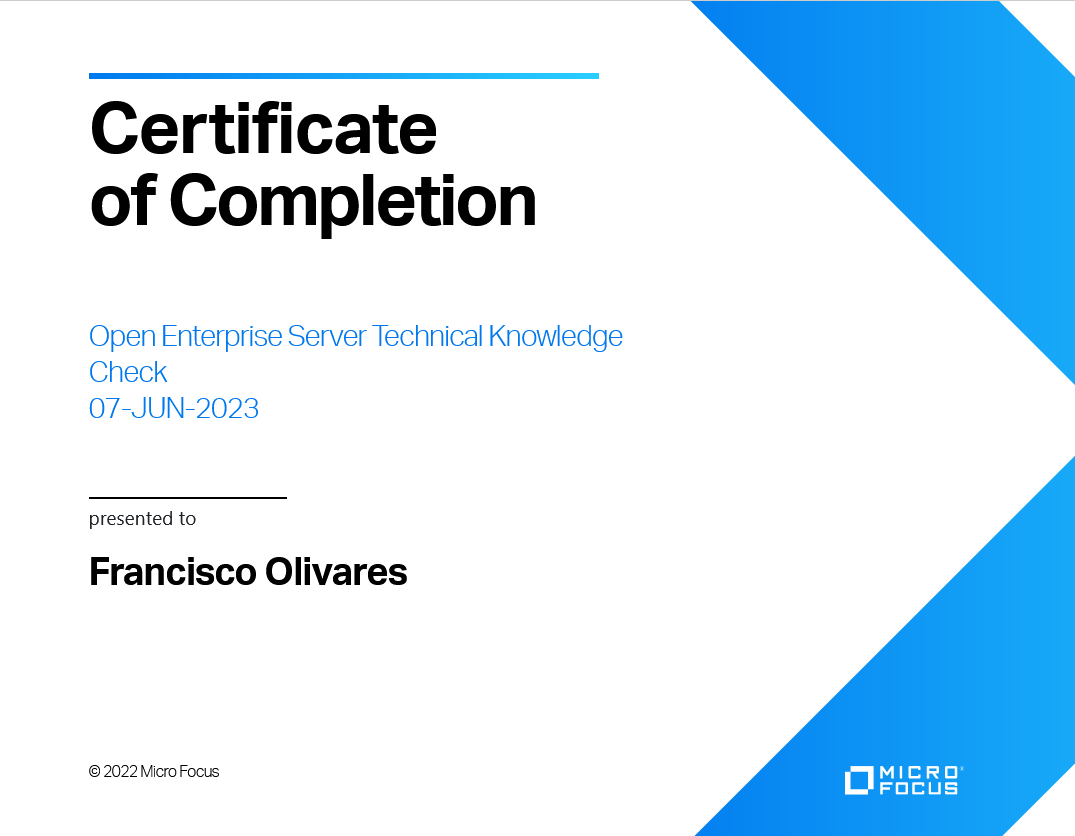 Certificate of Completion

Open Enterprise Server Technical Knowledge Check
07-JUN-2023

presented to

Francisco Olivares

© 2022 Micro Focus

MICRO FOCUS